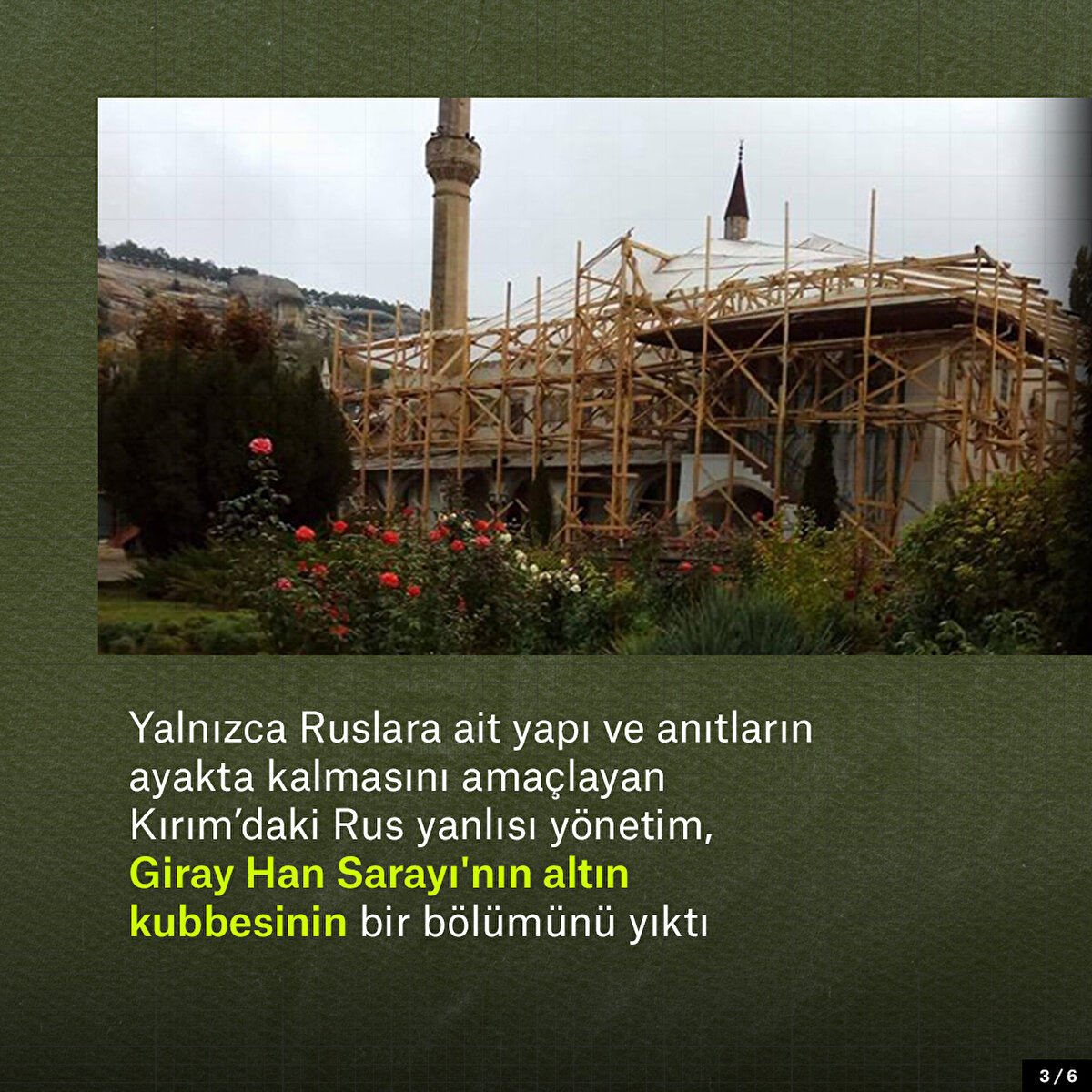 Yalnızca Ruslara ait yapı ve anıtların ayakta kalmasını amaçlayan Kırım’daki Rus yanlısı yönetim, Giray Han Sarayı'nın altın kubbesinin bir bölümünü yıktı

3 / 6